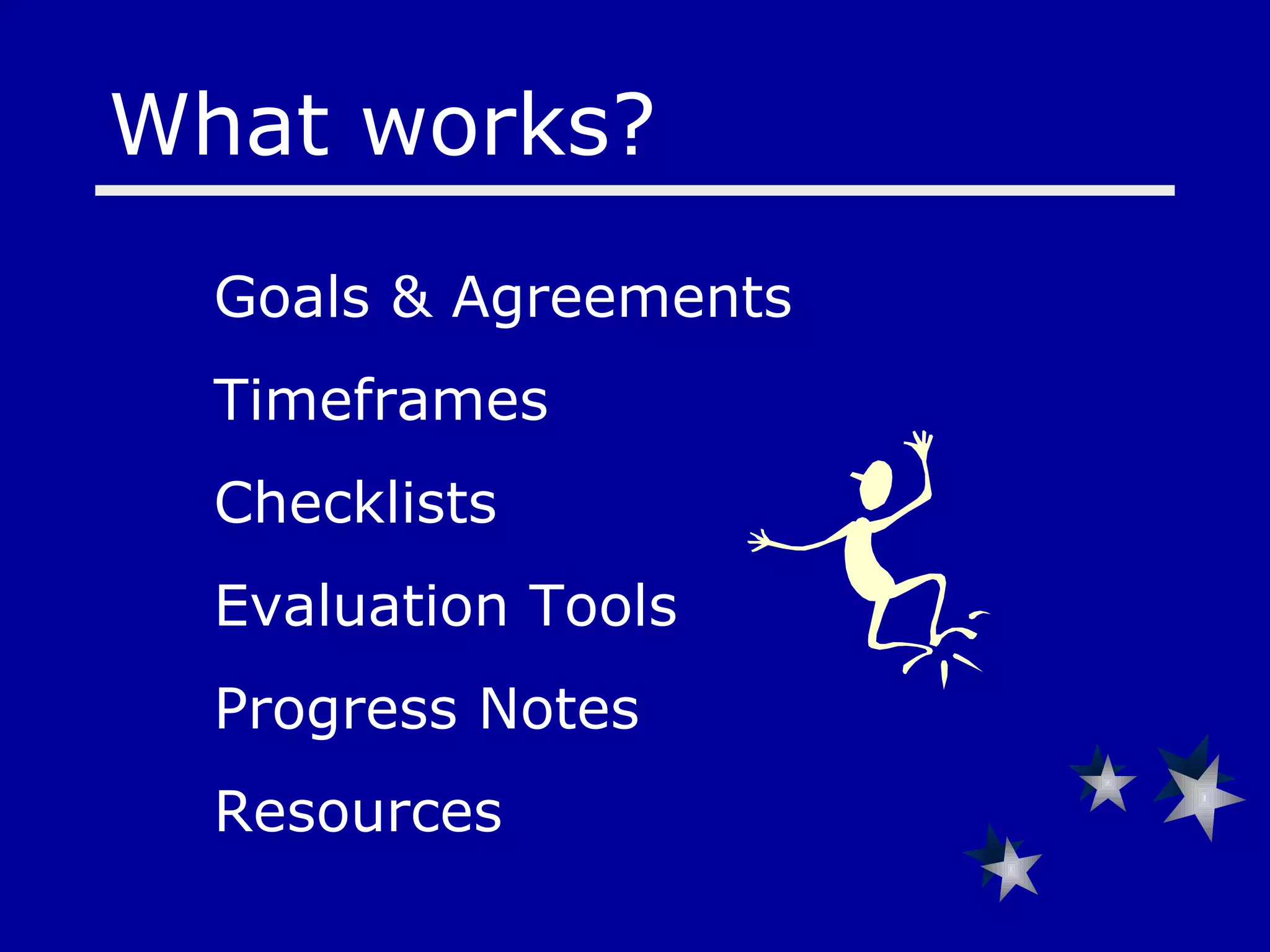 What works?

Goals & Agreements

Timeframes

Checklists

Evaluation Tools

Progress Notes

Resources